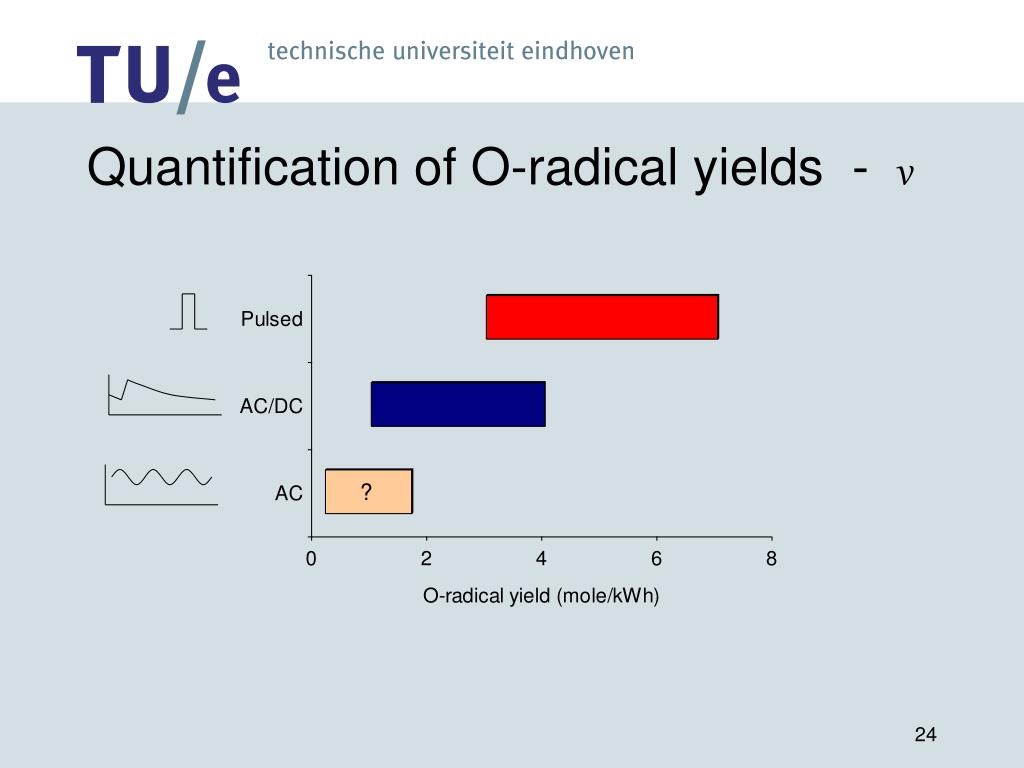 TU/e technische universiteit eindhoven

Quantification of O-radical yields - $v$

Pulsed

AC/DC

AC

?

0 2 4 6 8

O-radical yield (mole/kWh)

24